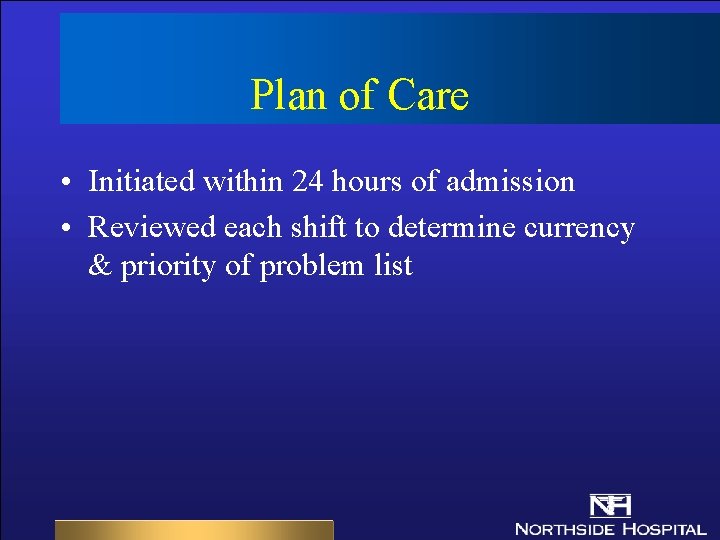 Plan of Care

• Initiated within 24 hours of admission

• Reviewed each shift to determine currency & priority of problem list

NH
NORTHSIDE HOSPITAL